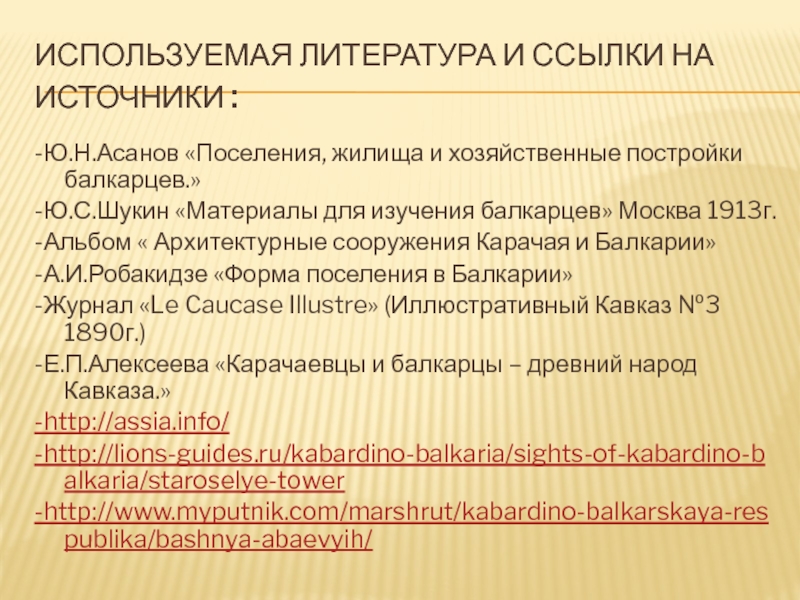 ИСПОЛЬЗУЕМАЯ ЛИТЕРАТУРА И ССЫЛКИ НА ИСТОЧНИКИ :

-Ю.Н.Асанов «Поселения, жилища и хозяйственные постройки балкарцев.»
-Ю.С.Шукин «Материалы для изучения балкарцев» Москва 1913г.
-Альбом « Архитектурные сооружения Карачая и Балкарии»
-А.И.Робакидзе «Форма поселения в Балкарии»
-Журнал «Le Caucase Illustre» (Иллюстративный Кавказ №3 1890г.)
-Е.П.Алексеева «Карачаевцы и балкарцы – древний народ Кавказа.»
-http://assia.info/
-http://lions-guides.ru/kabardino-balkaria/sights-of-kabardino-balkaria/staroselye-tower
-http://www.myputnik.com/marshrut/kabardino-balkarskaya-respublika/bashnya-abaevyih/